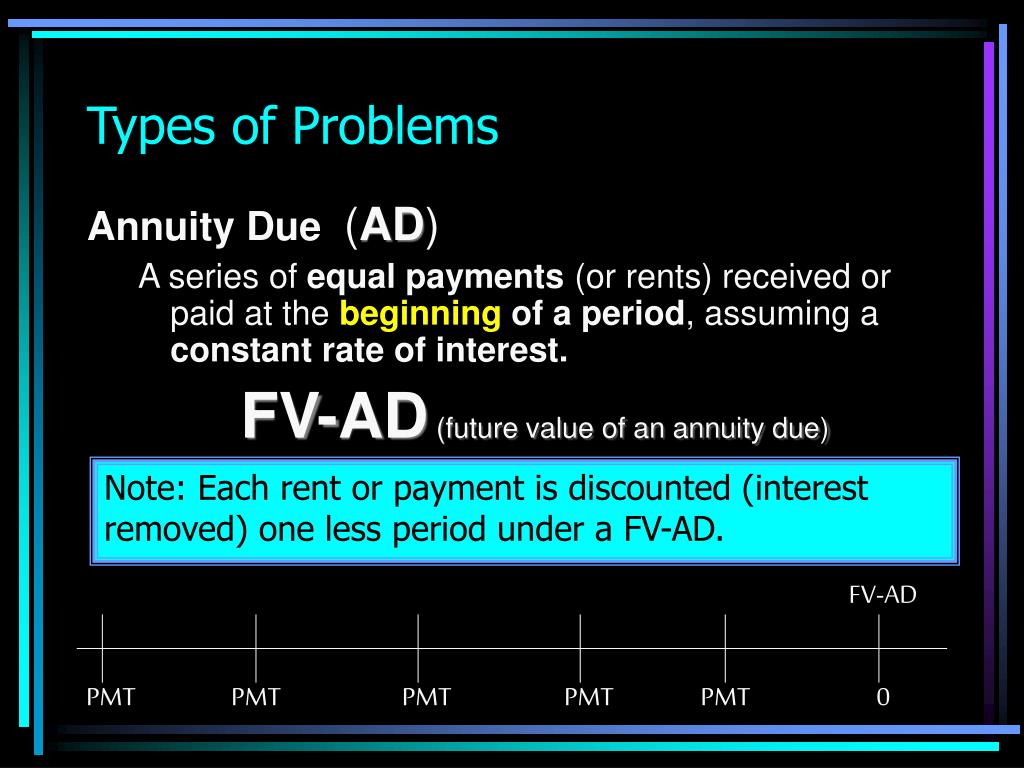 Types of Problems

Annuity Due (AD)

A series of equal payments (or rents) received or paid at the beginning of a period, assuming a constant rate of interest.

FV-AD (future value of an annuity due)

Note: Each rent or payment is discounted (interest removed) one less period under a FV-AD.

FV-AD

PMT PMT PMT PMT PMT 0